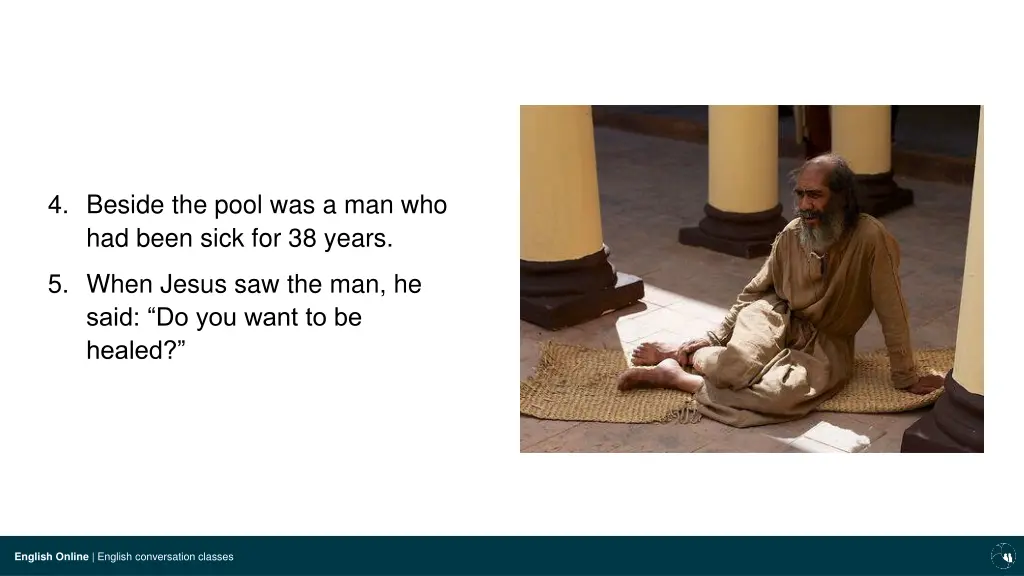 4. Beside the pool was a man who had been sick for 38 years.

5. When Jesus saw the man, he said: “Do you want to be healed?”

English Online | English conversation classes